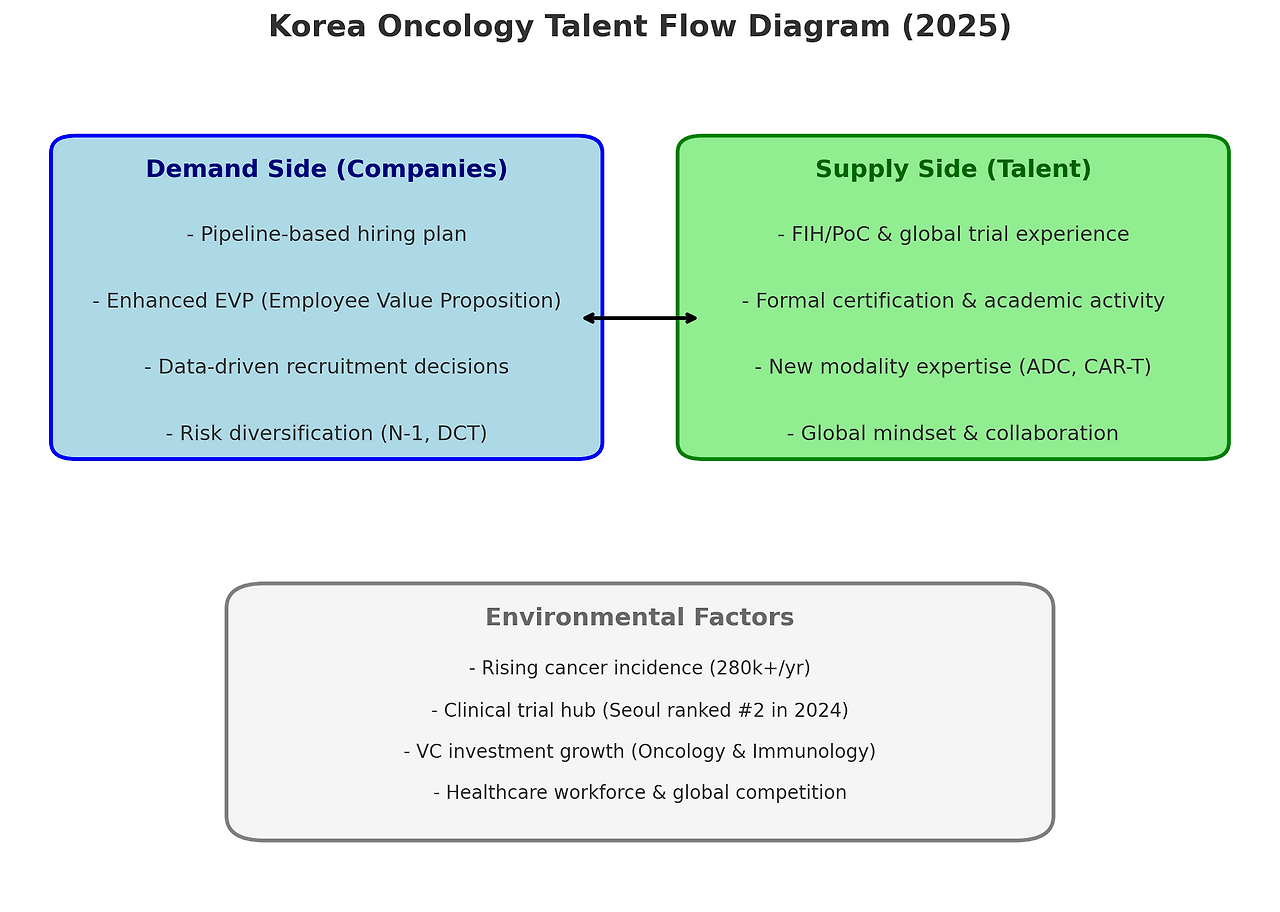 Korea Oncology Talent Flow Diagram (2025)

Demand Side (Companies)

- Pipeline-based hiring plan

- Enhanced EVP (Employee Value Proposition)

- Data-driven recruitment decisions

- Risk diversification (N-1, DCT)

Supply Side (Talent)

- FIH/PoC & global trial experience

- Formal certification & academic activity

- New modality expertise (ADC, CAR-T)

- Global mindset & collaboration

Environmental Factors

- Rising cancer incidence (280k+/yr)

- Clinical trial hub (Seoul ranked #2 in 2024)

- VC investment growth (Oncology & Immunology)

- Healthcare workforce & global competition